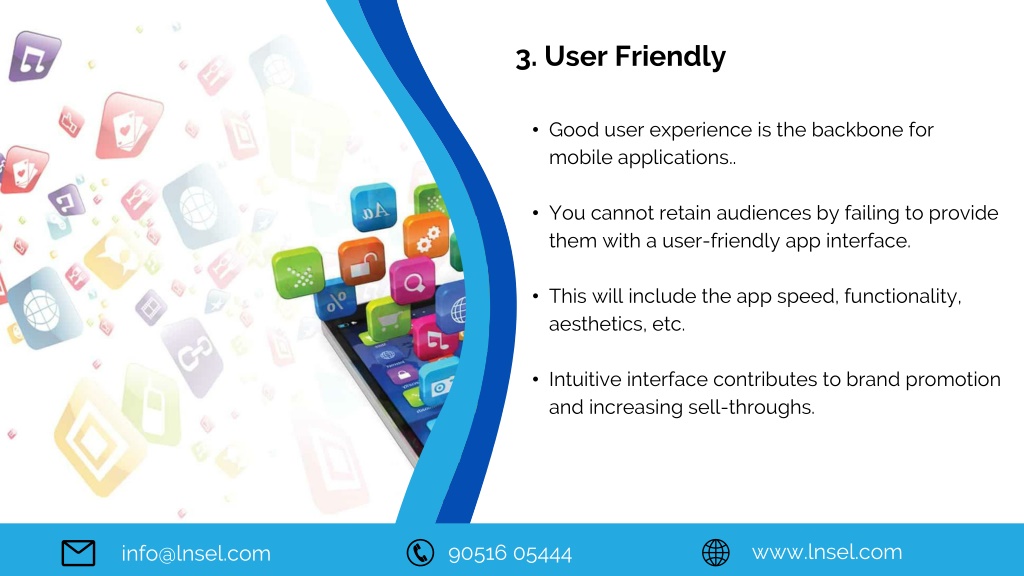 3. User Friendly

• Good user experience is the backbone for mobile applications..

• You cannot retain audiences by failing to provide them with a user-friendly app interface.

• This will include the app speed, functionality, aesthetics, etc.

• Intuitive interface contributes to brand promotion and increasing sell-throughs.

info@lnsel.com 90516 05444 www.lnsel.com